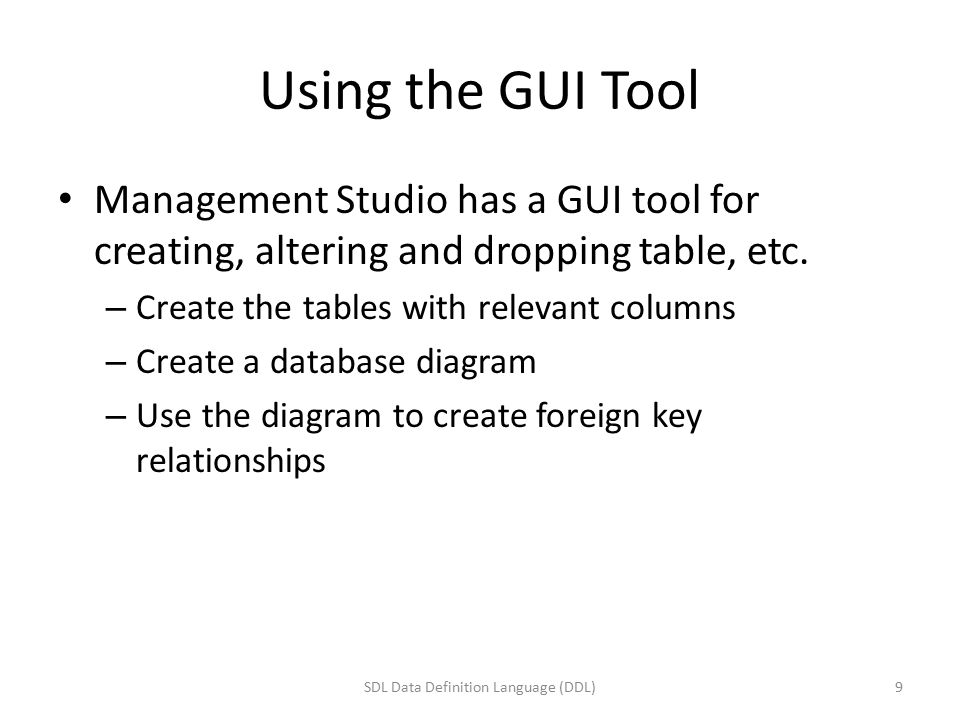 Using the GUI Tool

• Management Studio has a GUI tool for creating, altering and dropping table, etc.
– Create the tables with relevant columns
– Create a database diagram
– Use the diagram to create foreign key relationships

SDL Data Definition Language (DDL)

9